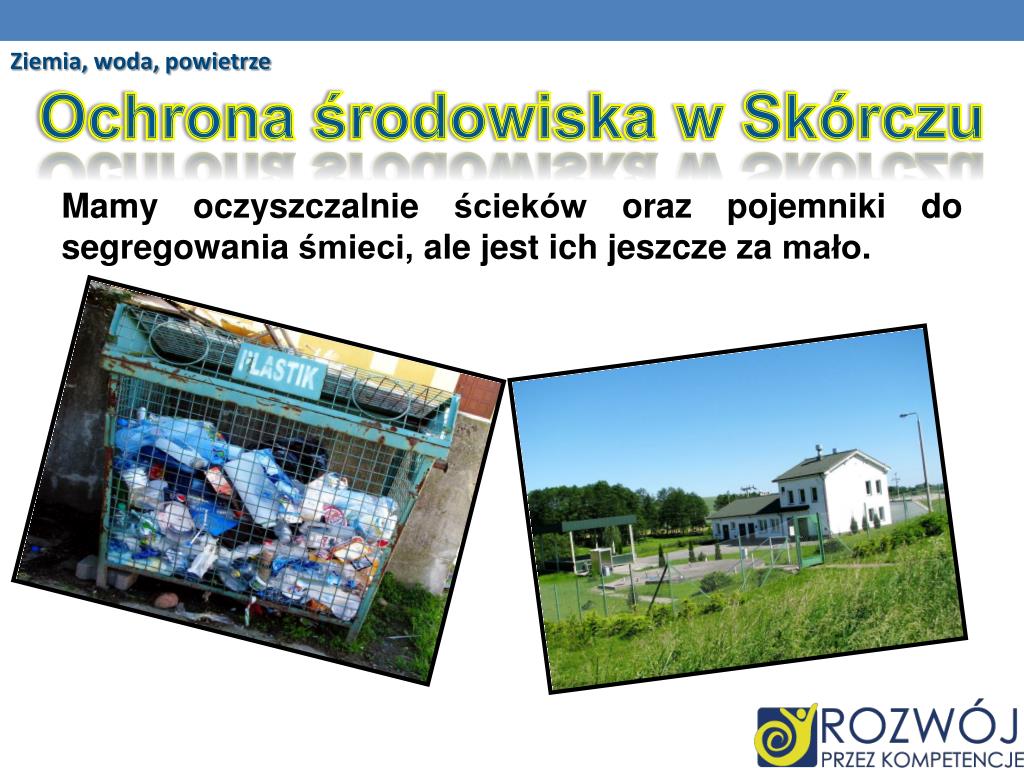 Ziemia, woda, powietrze

Ochrona środowiska w Skórczu

Mamy oczyszczalnie ścieków oraz pojemniki do segregowania śmieci, ale jest ich jeszcze za mało.

PLASTIK

ROZWÓJ
PRZEZ KOMPETENCJE